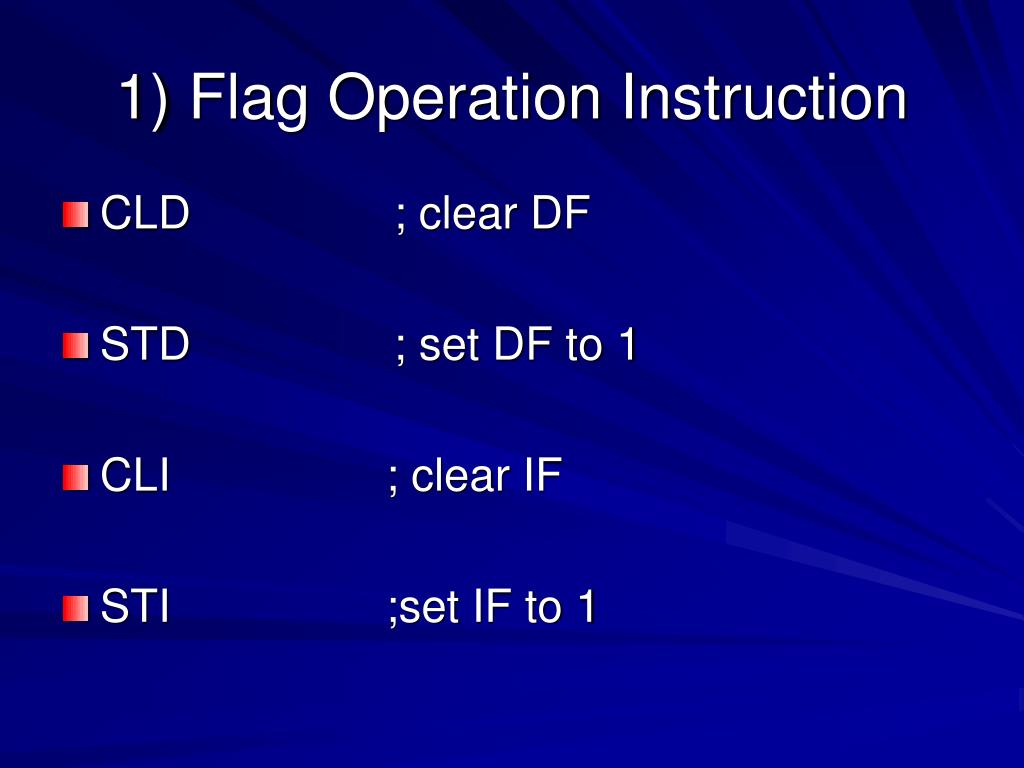 1) Flag Operation Instruction

CLD ; clear DF

STD ; set DF to 1

CLI ; clear IF

STI ;set IF to 1